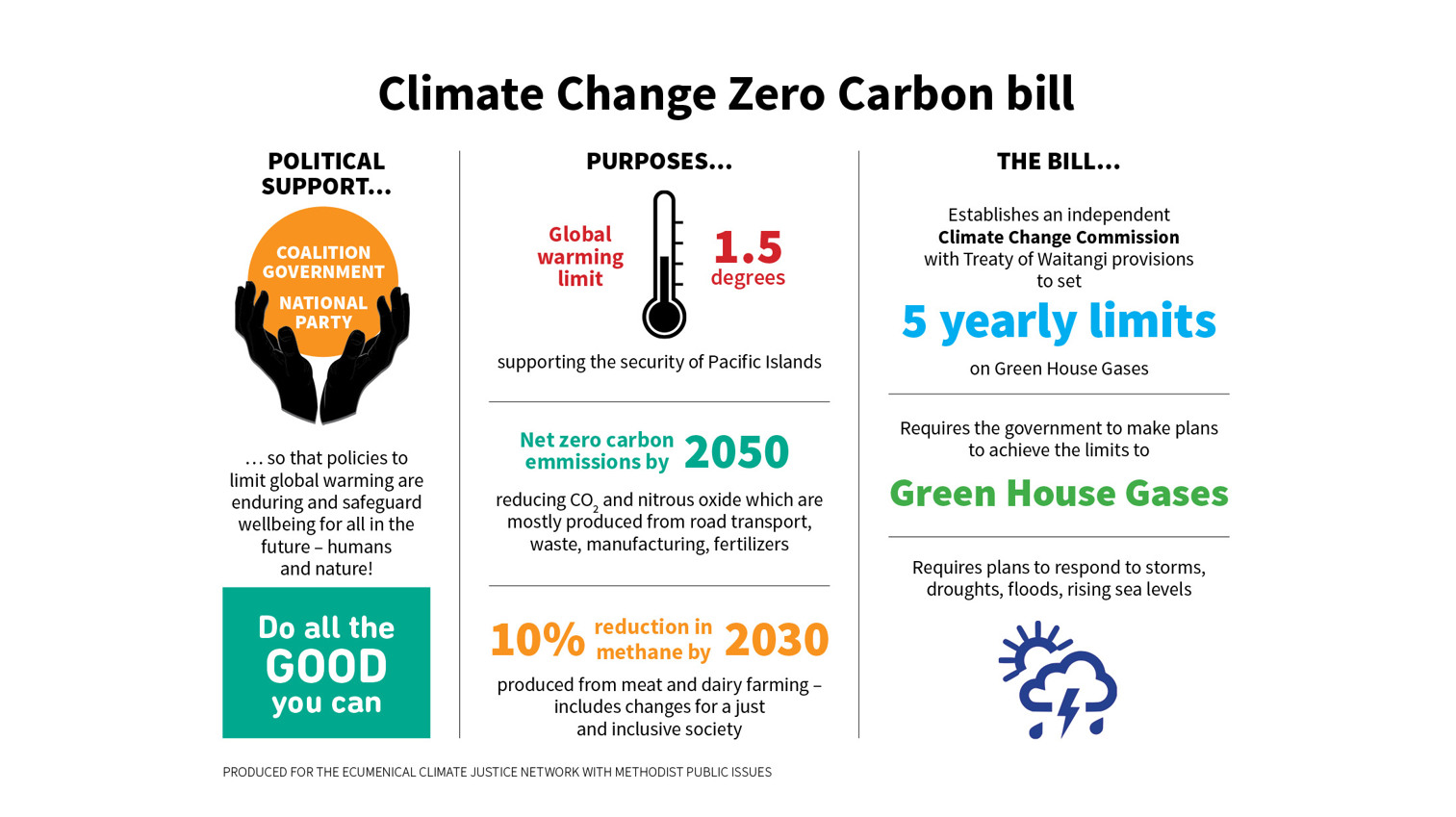 Climate Change Zero Carbon bill

POLITICAL SUPPORT...

COALITION GOVERNMENT

NATIONAL PARTY

... so that policies to limit global warming are enduring and safeguard wellbeing for all in the future – humans and nature!

Do all the GOOD you can

PURPOSES...

Global warming limit

1.5 degrees

supporting the security of Pacific Islands

Net zero carbon emmissions by 2050

reducing $CO_2$ and nitrous oxide which are mostly produced from road transport, waste, manufacturing, fertilizers

10% reduction in methane by 2030

produced from meat and dairy farming – includes changes for a just and inclusive society

THE BILL...

Establishes an independent Climate Change Commission with Treaty of Waitangi provisions to set

5 yearly limits

on Green House Gases

Requires the government to make plans to achieve the limits to

Green House Gases

Requires plans to respond to storms, droughts, floods, rising sea levels

PRODUCED FOR THE ECUMENICAL CLIMATE JUSTICE NETWORK WITH METHODIST PUBLIC ISSUES